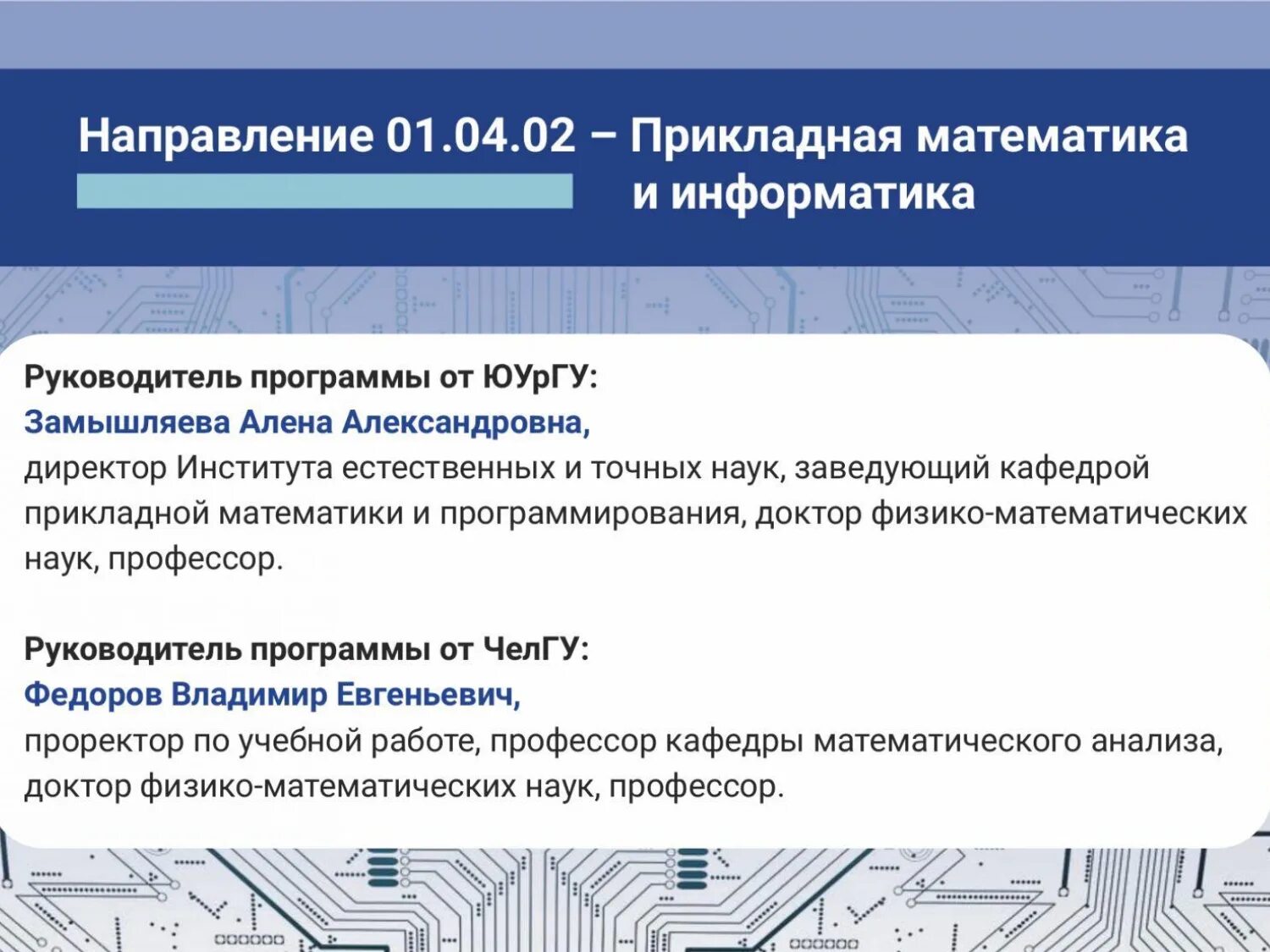 Направление 01.04.02 – Прикладная математика и информатика

Руководитель программы от ЮУрГУ:
Замышляева Алена Александровна,
директор Института естественных и точных наук, заведующий кафедрой прикладной математики и программирования, доктор физико-математических наук, профессор.

Руководитель программы от ЧелГУ:
Федоров Владимир Евгеньевич,
проректор по учебной работе, профессор кафедры математического анализа, доктор физико-математических наук, профессор.